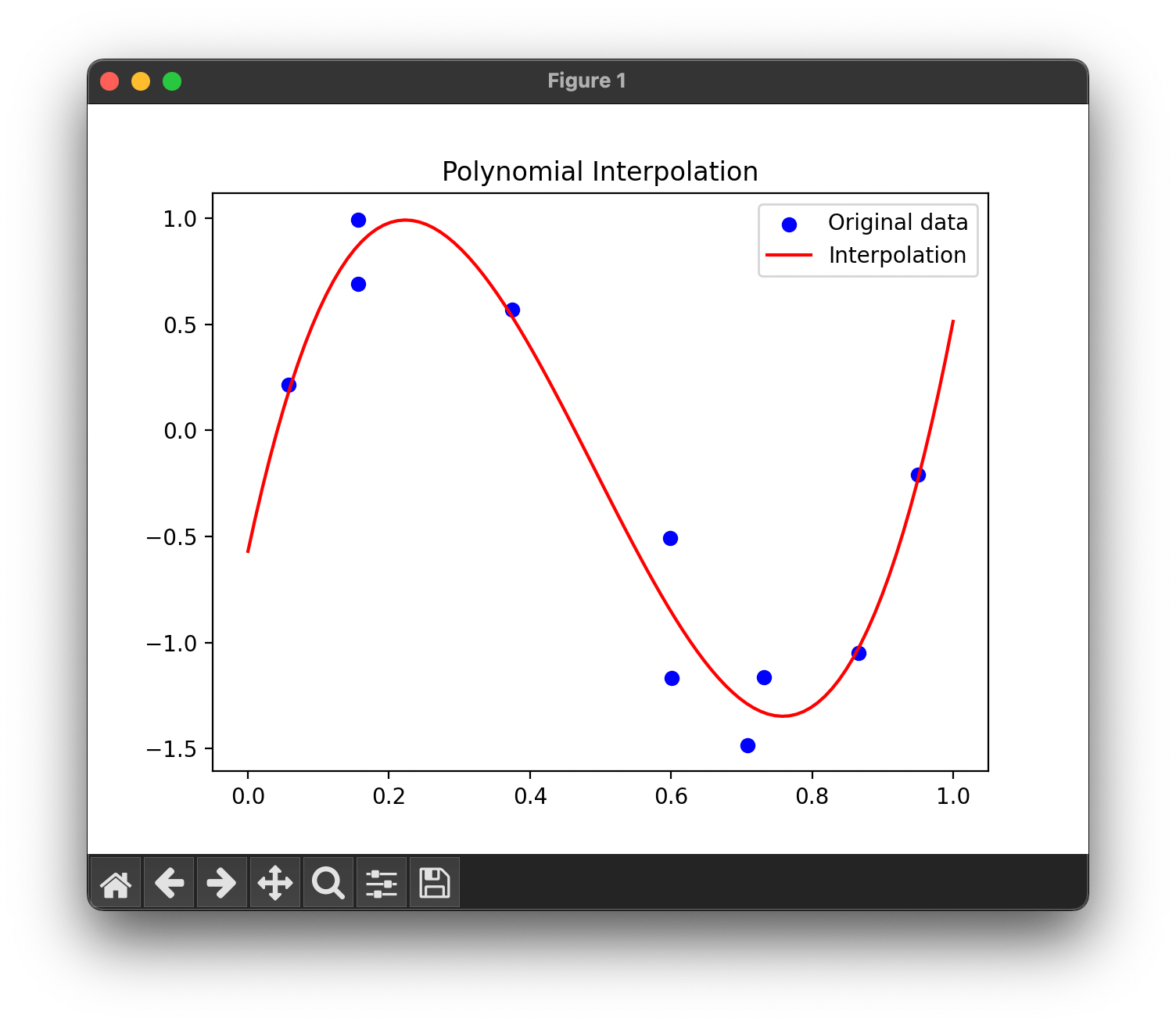 Figure 1

Polynomial Interpolation

Original data
Interpolation

1.0
0.5
0.0
−0.5
−1.0
−1.5

0.0
0.2
0.4
0.6
0.8
1.0